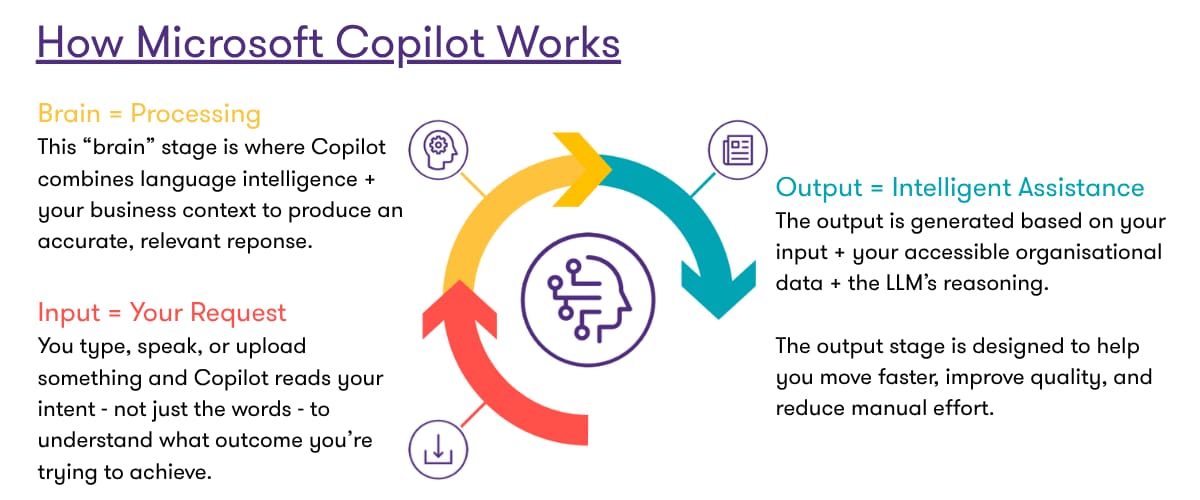 How Microsoft Copilot Works

Brain = Processing
This “brain” stage is where Copilot combines language intelligence + your business context to produce an accurate, relevant reponse.

Input = Your Request
You type, speak, or upload something and Copilot reads your intent - not just the words - to understand what outcome you’re trying to achieve.

Output = Intelligent Assistance
The output is generated based on your input + your accessible organisational data + the LLM’s reasoning.

The output stage is designed to help you move faster, improve quality, and reduce manual effort.